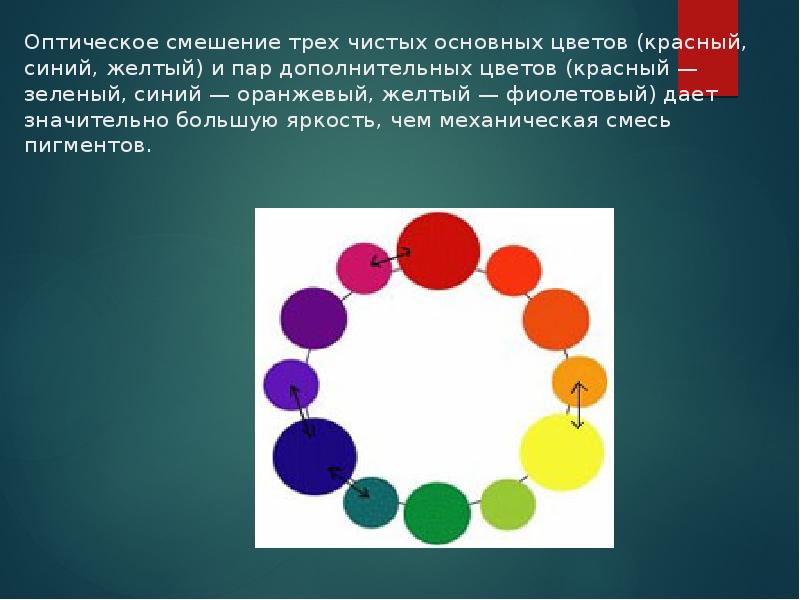 Оптическое смешение трех чистых основных цветов (красный, синий, желтый) и пар дополнительных цветов (красный — зеленый, синий — оранжевый, желтый — фиолетовый) дает значительно большую яркость, чем механическая смесь пигментов.